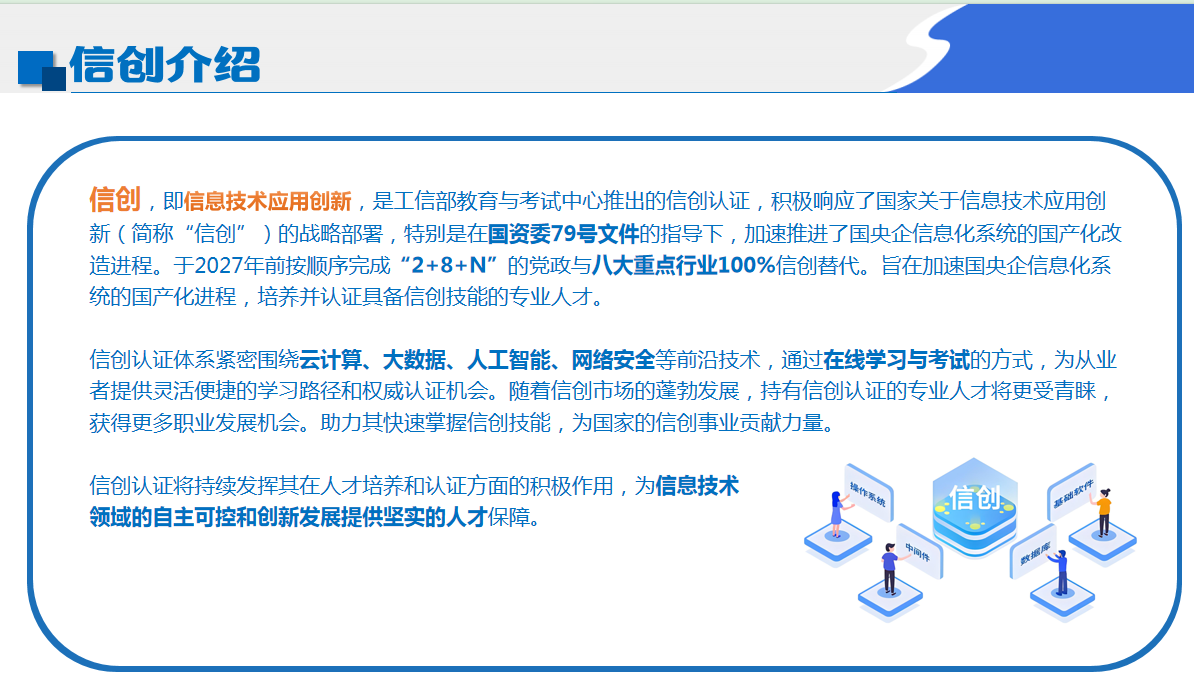 信创介绍

信创，即信息技术应用创新，是工信部教育与考试中心推出的信创认证，积极响应了国家关于信息技术应用创新（简称“信创”）的战略部署，特别是在国资委79号文件的指导下，加速推进了国央企信息化系统的国产化改造进程。于2027年前按顺序完成“2+8+N”的党政与八大重点行业100%信创替代。旨在加速国央企信息化系统的国产化进程，培养并认证具备信创技能的专业人才。

信创认证体系紧密围绕云计算、大数据、人工智能、网络安全等前沿技术，通过在线学习与考试的方式，为从业者提供灵活便捷的学习路径和权威认证机会。随着信创市场的蓬勃发展，持有信创认证的专业人才将更受青睐，获得更多职业发展机会。助力其快速掌握信创技能，为国家的信创事业贡献力量。

信创认证将持续发挥其在人才培养和认证方面的积极作用，为信息技术领域的自主可控和创新发展提供坚实的人才保障。

操作系统
信创
基础软件
中间件
数据库